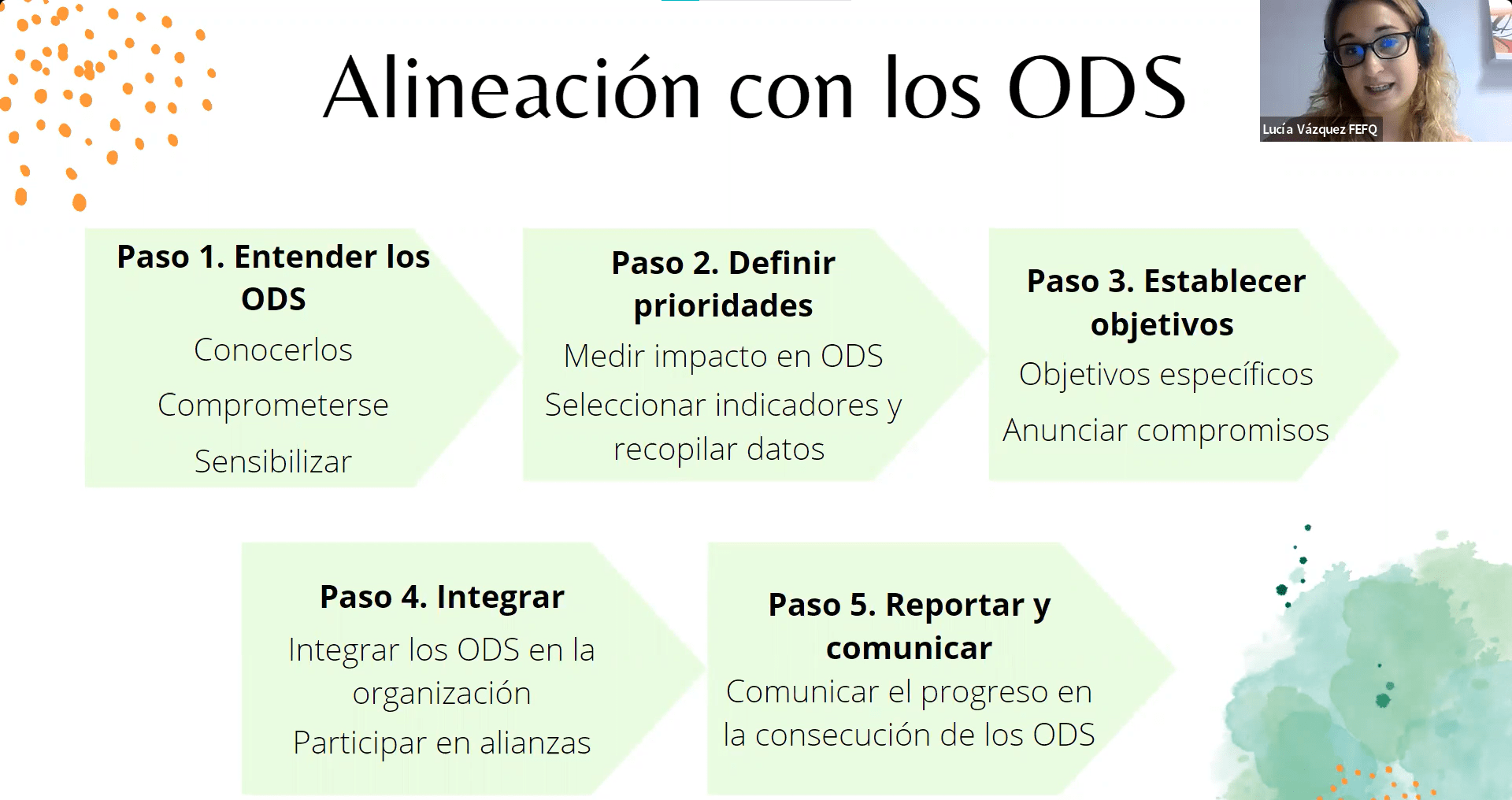 Alineación con los ODS

Lucía Vázquez FEFQ

Paso 1. Entender los ODS

Conocerlos

Comprometerse

Sensibilizar

Paso 2. Definir prioridades

Medir impacto en ODS

Seleccionar indicadores y recopilar datos

Paso 3. Establecer objetivos

Objetivos específicos

Anunciar compromisos

Paso 4. Integrar

Integrar los ODS en la organización

Participar en alianzas

Paso 5. Reportar y comunicar

Comunicar el progreso en la consecución de los ODS